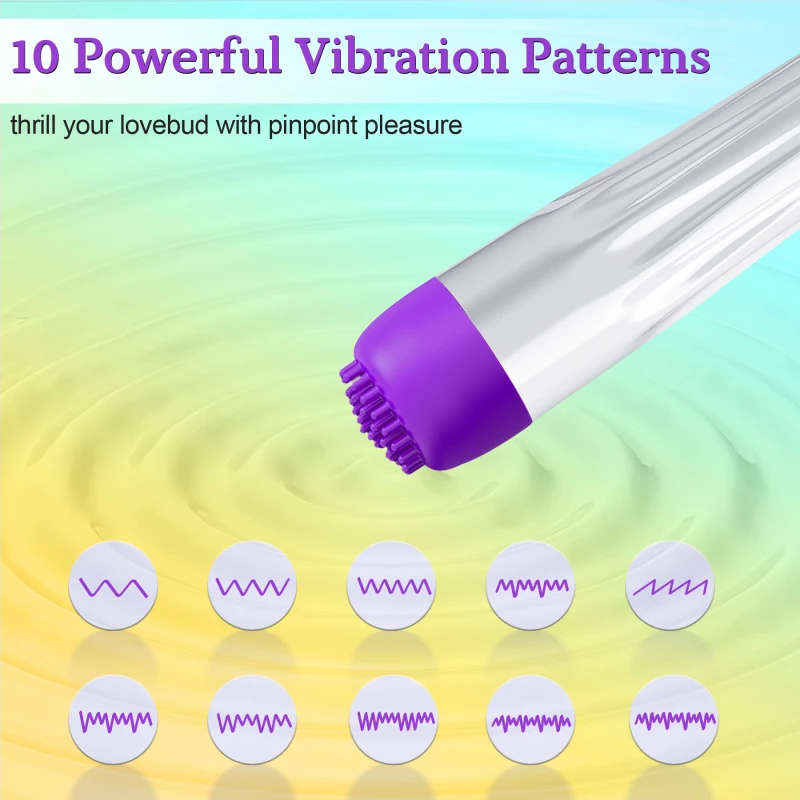 10 Powerful Vibration Patterns

thrill your lovebud with pinpoint pleasure